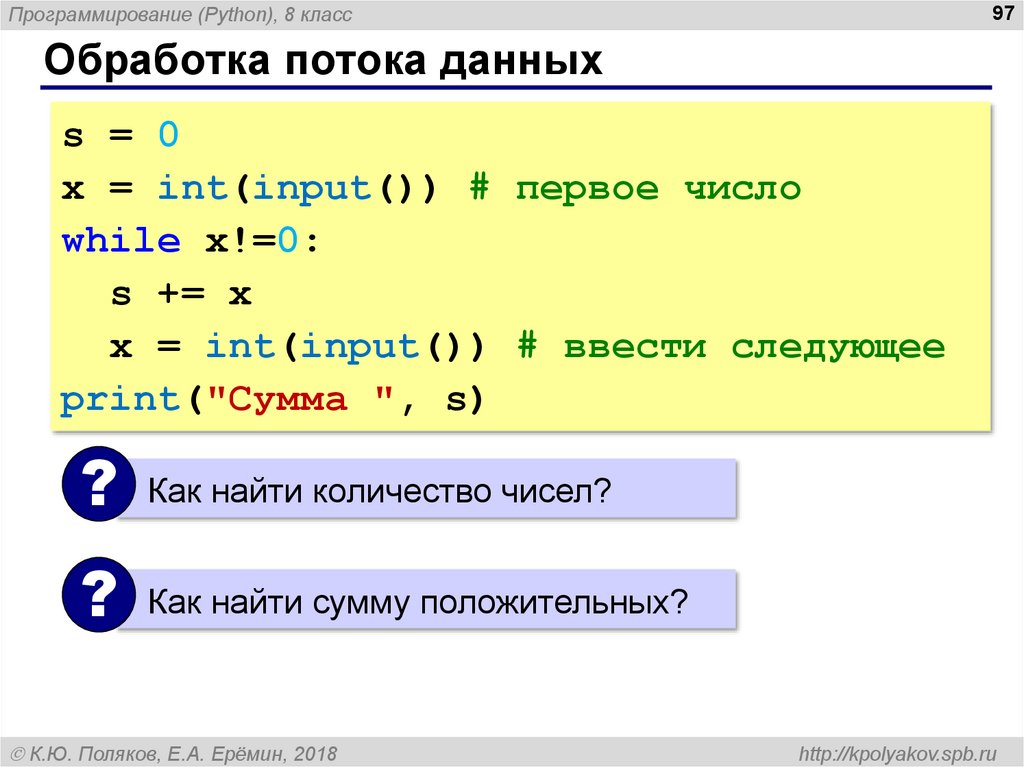 Программирование (Python), 8 класс

97

Обработка потока данных

s = 0
x = int(input()) # первое число
while x!=0:
  s += x
  x = int(input()) # ввести следующее
print("Сумма ", s)

? Как найти количество чисел?

? Как найти сумму положительных?

© К.Ю. Поляков, Е.А. Ерёмин, 2018

http://kpolyakov.spb.ru